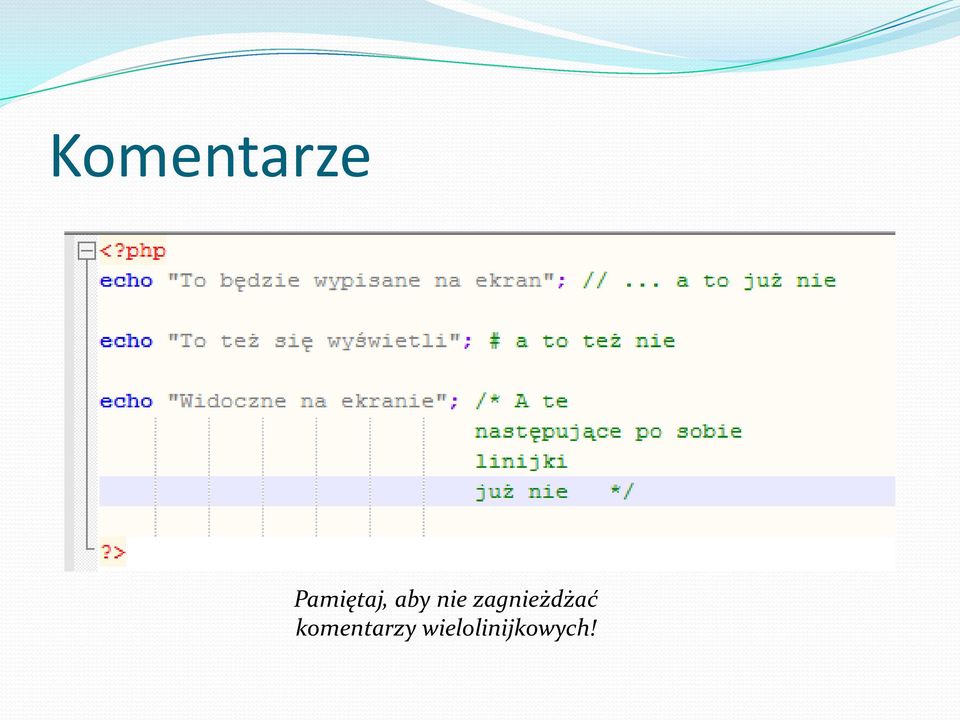 Komentarze

<?php
echo "To będzie wypisane na ekran"; // ... a to już nie

echo "To też się wyświetli"; # a to też nie

echo "Widoczne na ekranie"; /* A te
następujące po sobie
linijki
już nie */

?>

Pamiętaj, aby nie zagnieżdżać komentarzy wielolinijkowych!